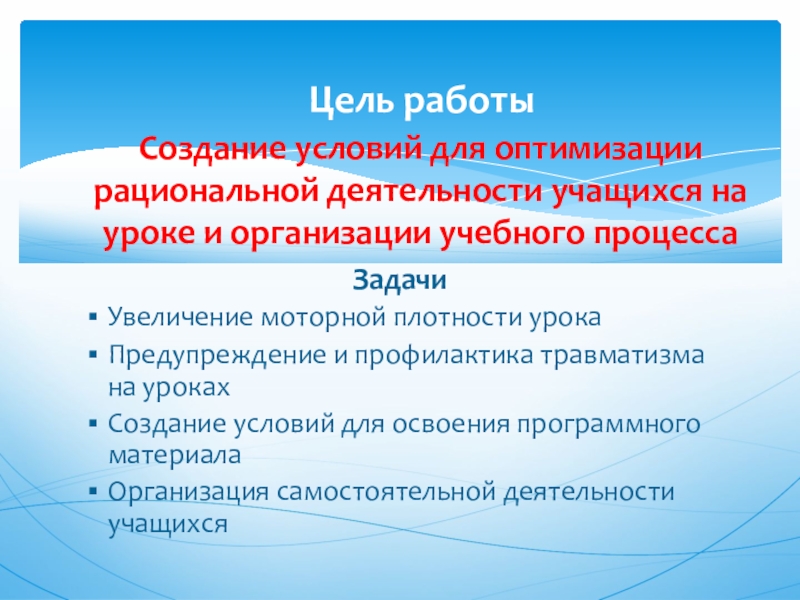 Цель работы

Создание условий для оптимизации рациональной деятельности учащихся на уроке и организации учебного процесса

Задачи

▪ Увеличение моторной плотности урока
▪ Предупреждение и профилактика травматизма на уроках
▪ Создание условий для освоения программного материала
▪ Организация самостоятельной деятельности учащихся